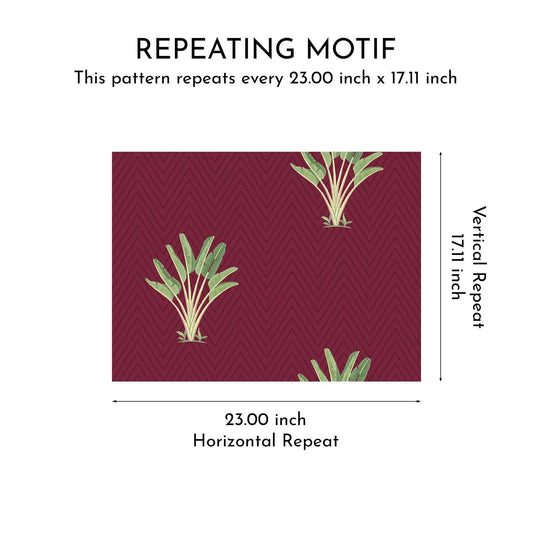 REPEATING MOTIF
This pattern repeats every 23.00 inch x 17.11 inch

Vertical Repeat
17.11 inch

23.00 inch
Horizontal Repeat